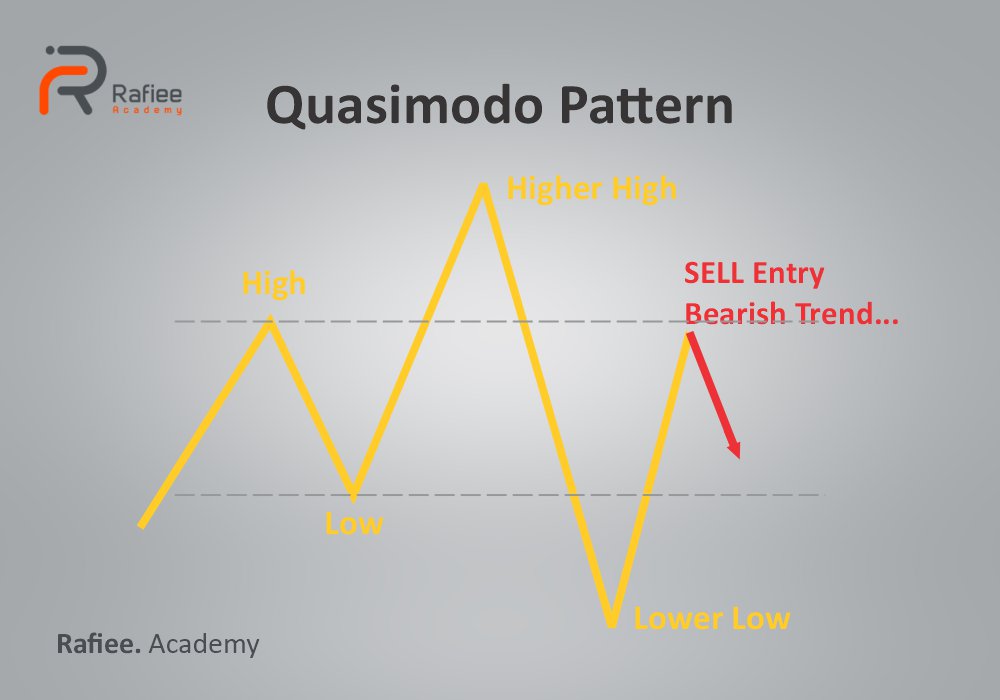 Rafiee
Academy

Quasimodo Pattern

Higher High

High

SELL Entry
Bearish Trend...

Low

Lower Low

Rafiee. Academy